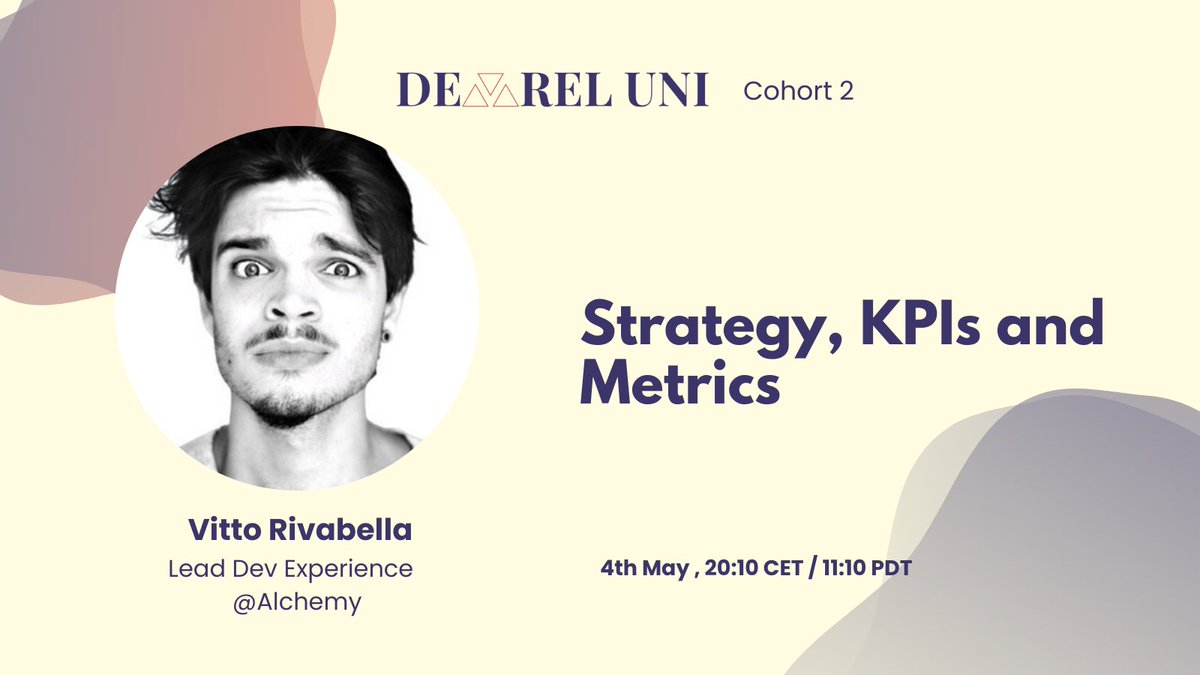 DEVREL UNI Cohort 2

Strategy, KPIs and Metrics

Vitto Rivabella
Lead Dev Experience @Alchemy

4th May , 20:10 CET / 11:10 PDT